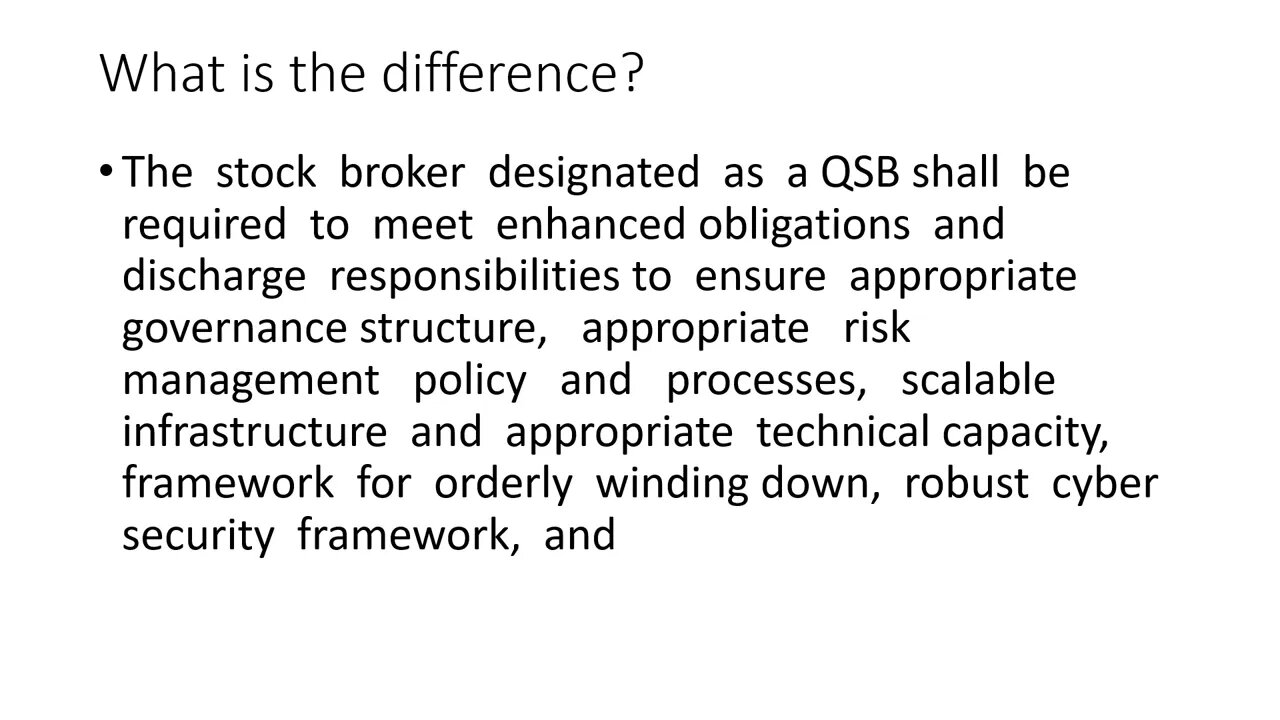 What is the difference?

• The stock broker designated as a QSB shall be required to meet enhanced obligations and discharge responsibilities to ensure appropriate governance structure, appropriate risk management policy and processes, scalable infrastructure and appropriate technical capacity, framework for orderly winding down, robust cyber security framework, and